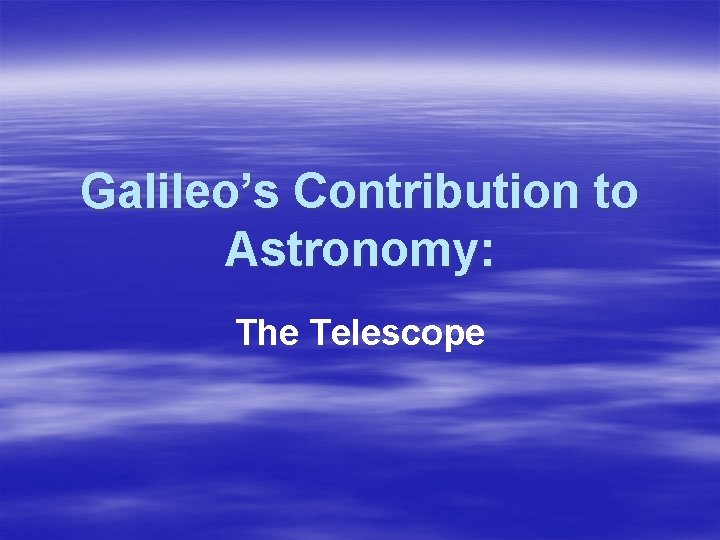 Galileo’s Contribution to Astronomy:

The Telescope